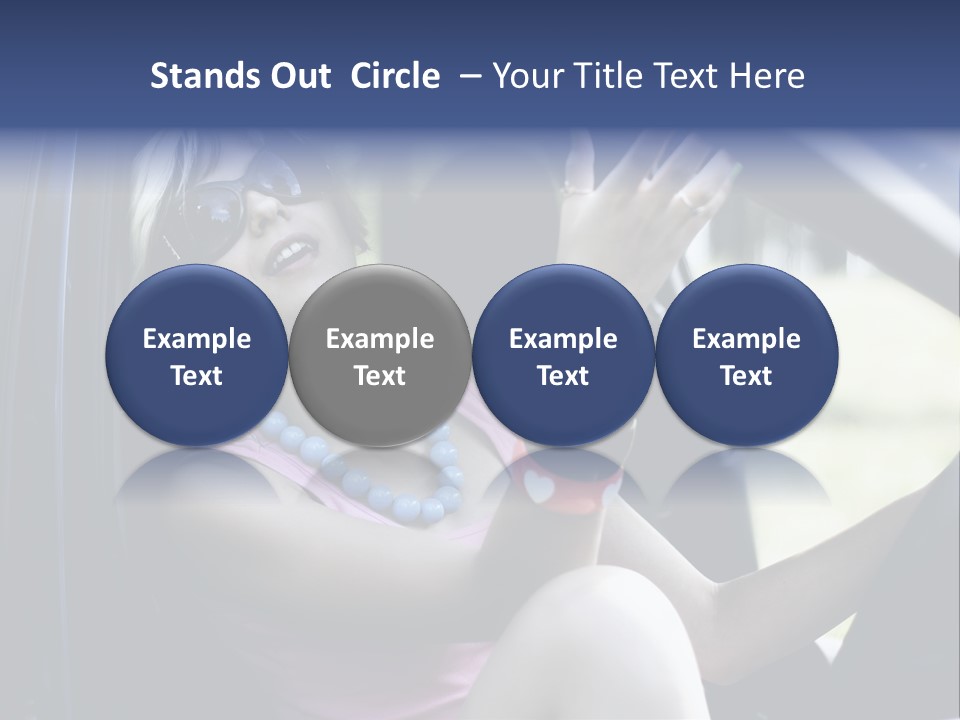 Stands Out Circle – Your Title Text Here

Example Text

Example Text

Example Text

Example Text